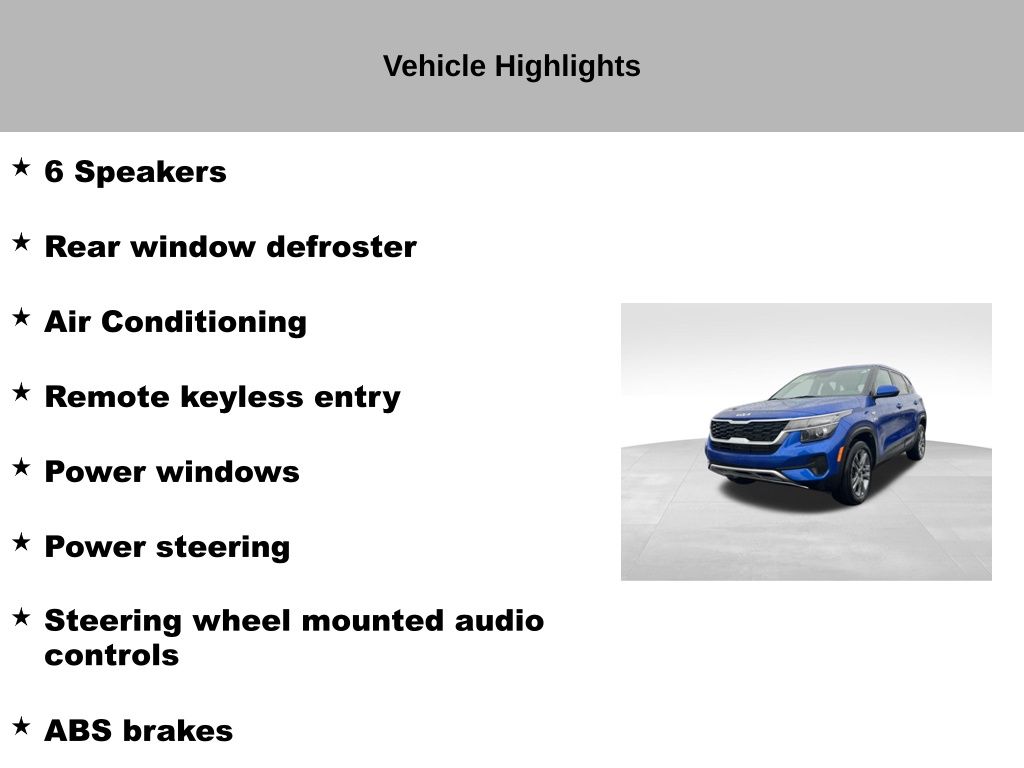 Vehicle Highlights

★ 6 Speakers

★ Rear window defroster

★ Air Conditioning

★ Remote keyless entry

★ Power windows

★ Power steering

★ Steering wheel mounted audio controls

★ ABS brakes